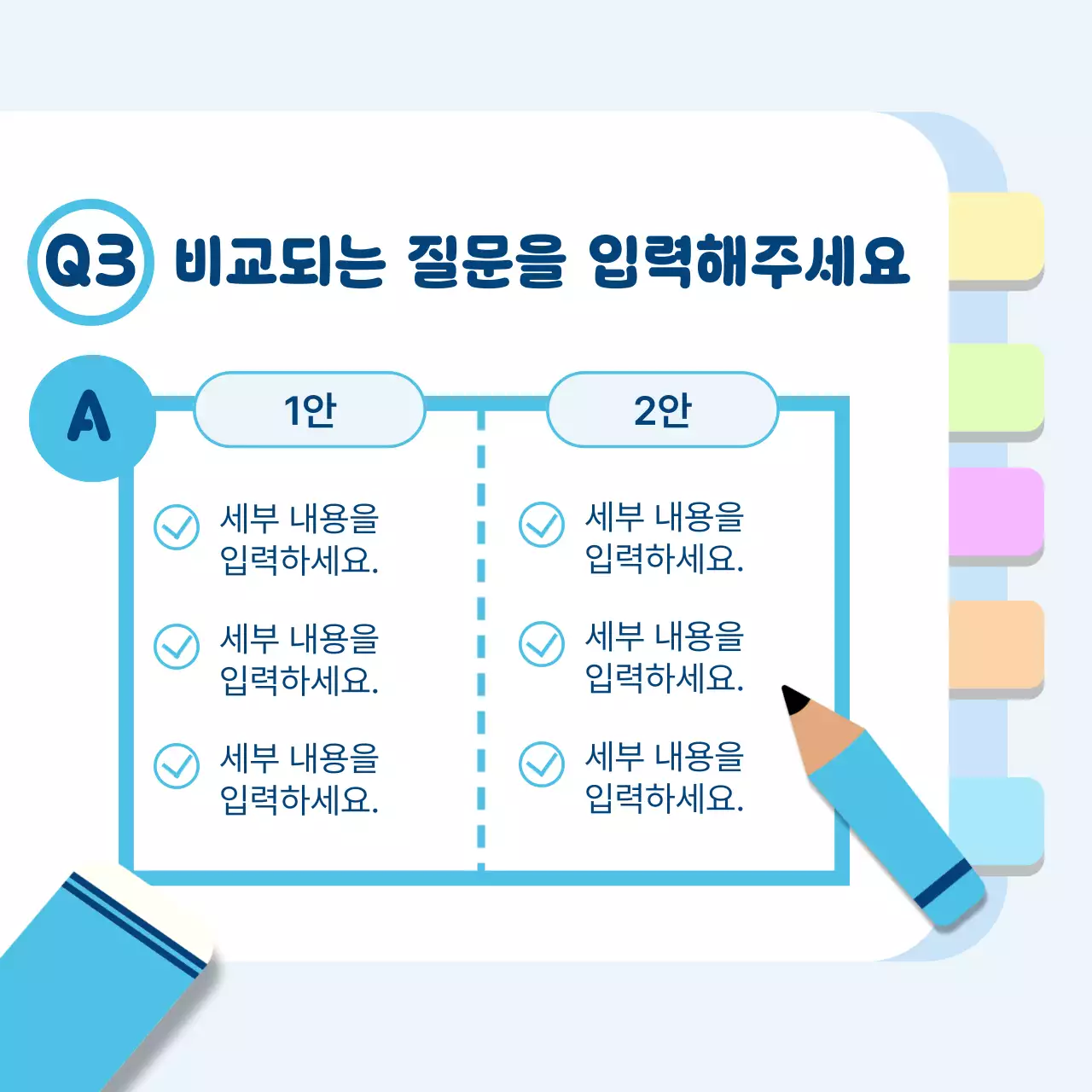 Q3 비교되는 질문을 입력해주세요

A

1안

세부 내용을 입력하세요.

세부 내용을 입력하세요.

세부 내용을 입력하세요.

2안

세부 내용을 입력하세요.

세부 내용을 입력하세요.

세부 내용을 입력하세요.